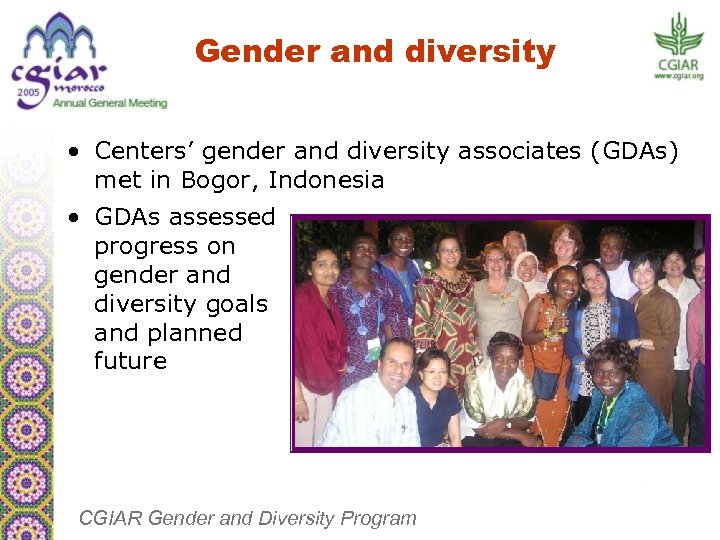 cgiar
2005 morocco
Annual General Meeting

Gender and diversity

CGIAR
www.cgiar.org

• Centers' gender and diversity associates (GDAs) met in Bogor, Indonesia

• GDAs assessed progress on gender and diversity goals and planned future

CGIAR Gender and Diversity Program